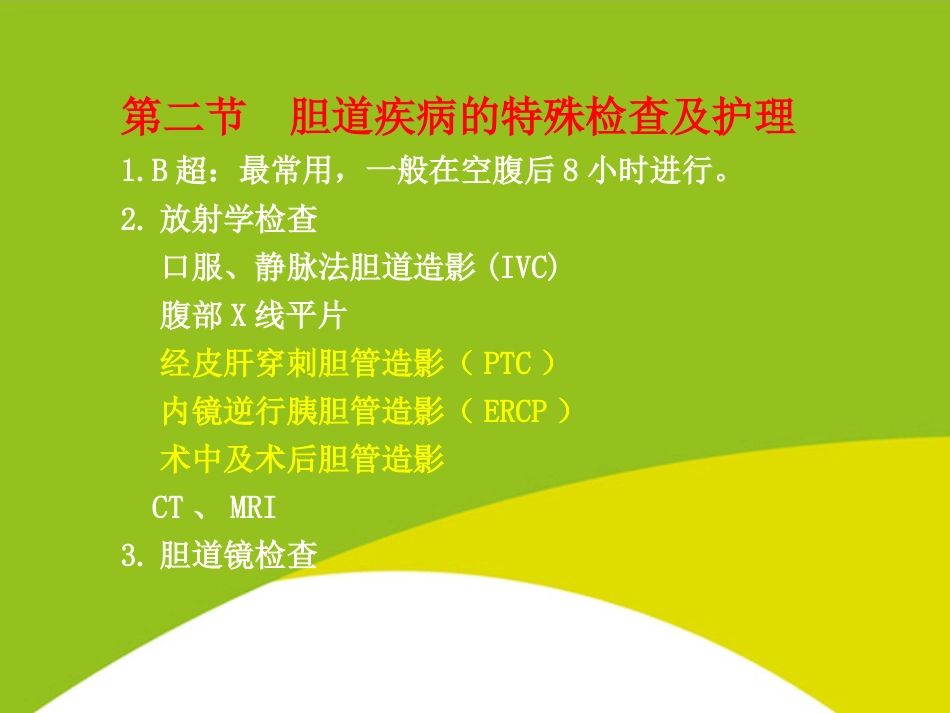 第二节　胆道疾病的特殊检查及护理

1.B 超：最常用，一般在空腹后 8 小时进行。

2. 放射学检查

口服、静脉法胆道造影 (IVC)

腹部 X 线平片

经皮肝穿刺胆管造影（ PTC ）

内镜逆行胰胆管造影（ ERCP ）

术中及术后胆管造影

CT 、 MRI

3. 胆道镜检查